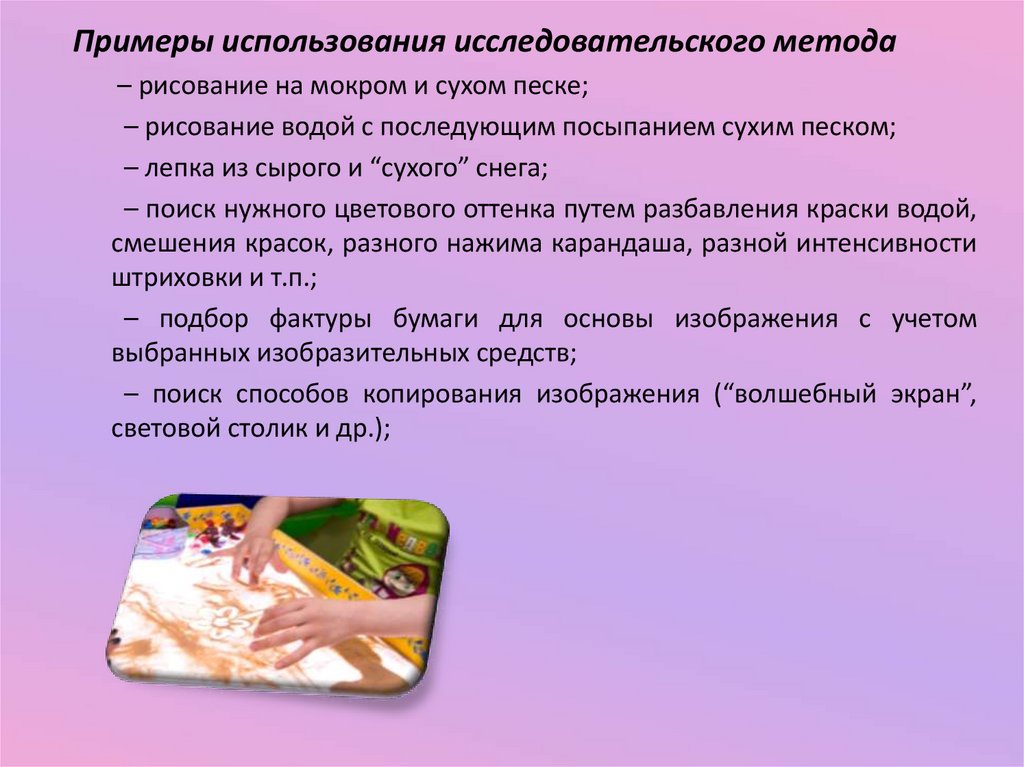 Примеры использования исследовательского метода

– рисование на мокром и сухом песке;

– рисование водой с последующим посыпанием сухим песком;

– лепка из сырого и “сухого” снега;

– поиск нужного цветового оттенка путем разбавления краски водой, смешения красок, разного нажима карандаша, разной интенсивности штриховки и т.п.;

– подбор фактуры бумаги для основы изображения с учетом выбранных изобразительных средств;

– поиск способов копирования изображения (“волшебный экран”, световой столик и др.);